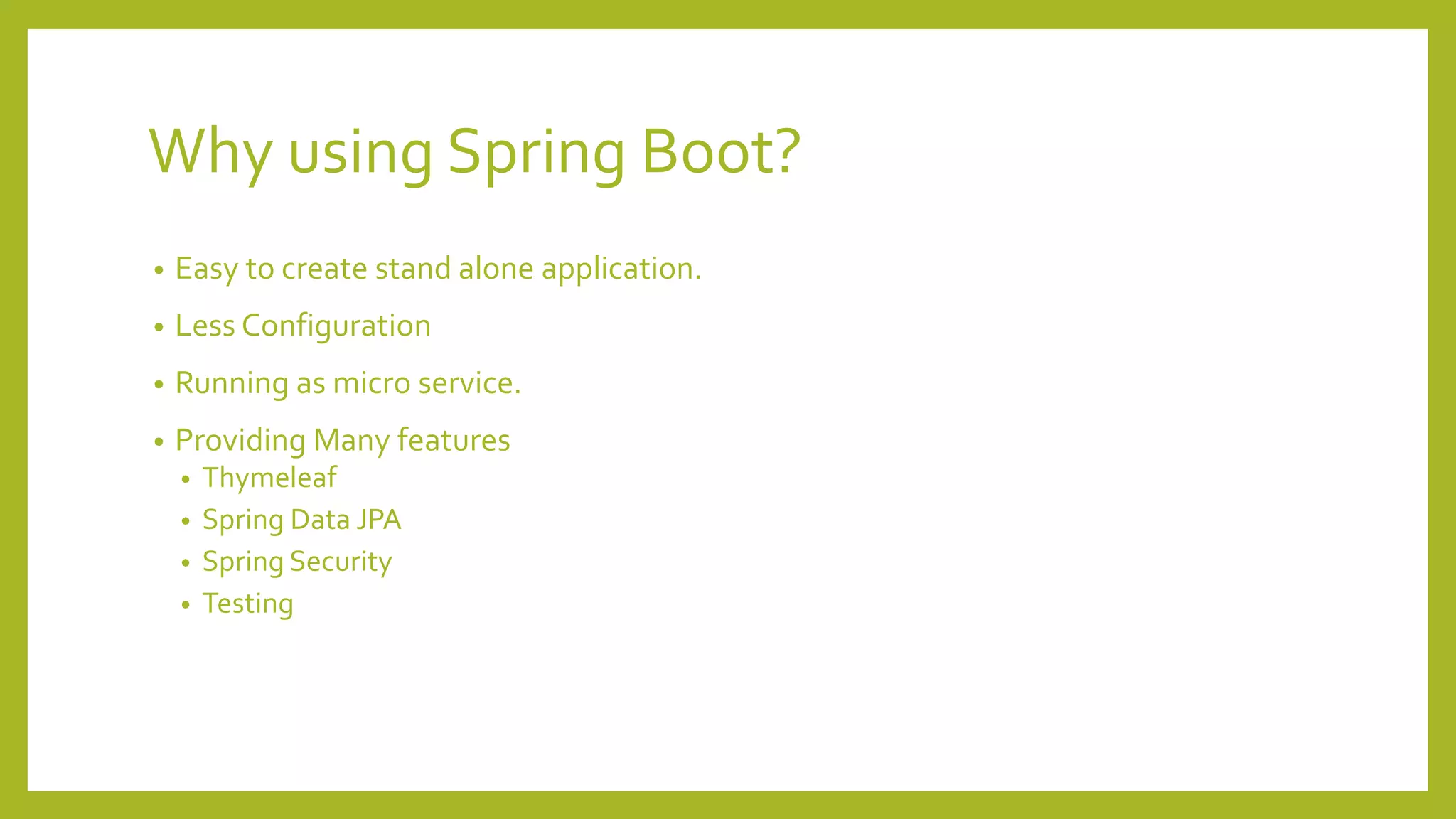 Why using Spring Boot?

• Easy to create stand alone application.
• Less Configuration
• Running as micro service.
• Providing Many features
  • Thymeleaf
  • Spring Data JPA
  • Spring Security
  • Testing